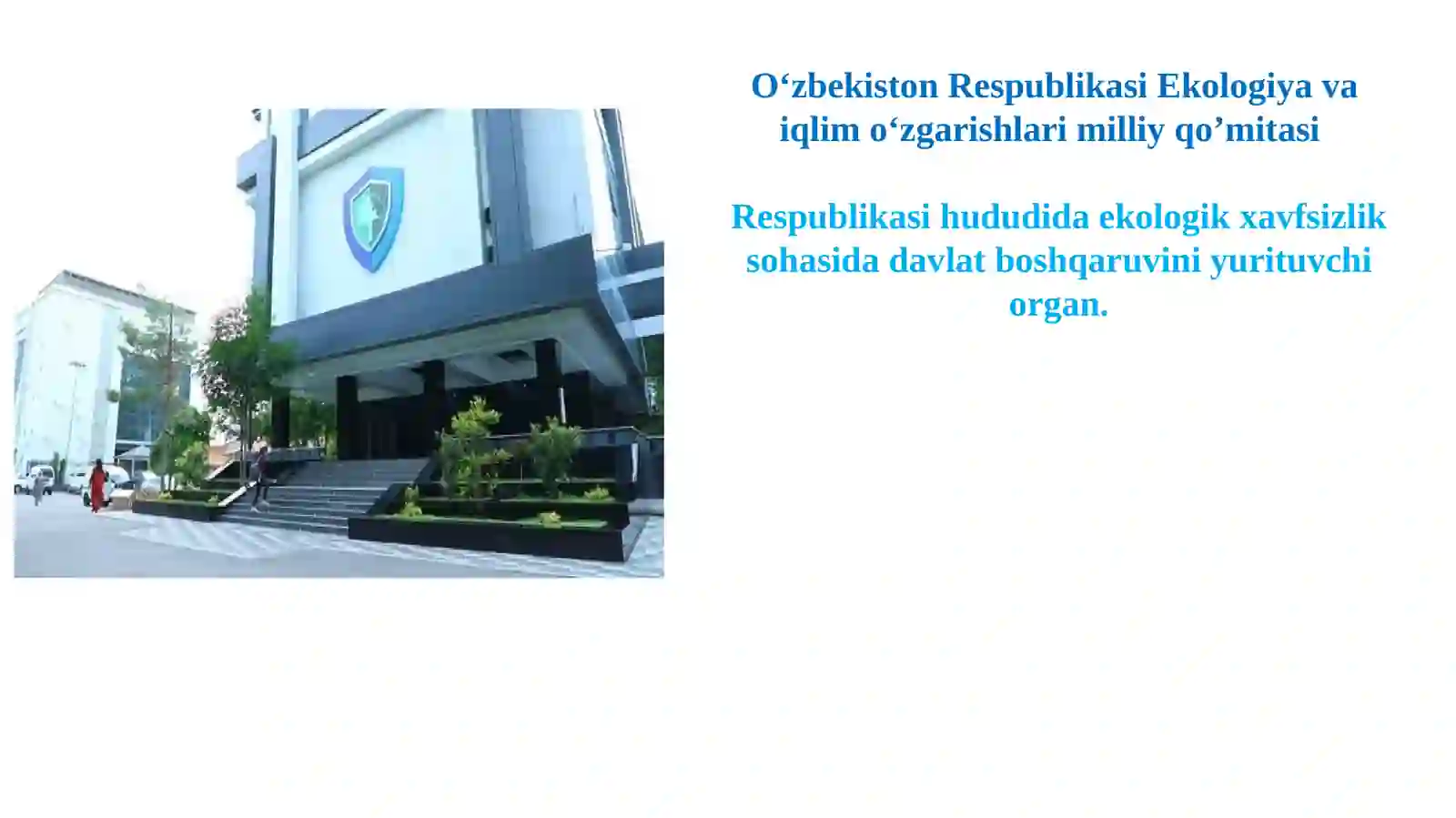 O‘zbekiston Respublikasi Ekologiya va iqlim o‘zgarishlari milliy qo’mitasi

Respublikasi hududida ekologik xavfsizlik sohasida davlat boshqaruvini yurituvchi organ.